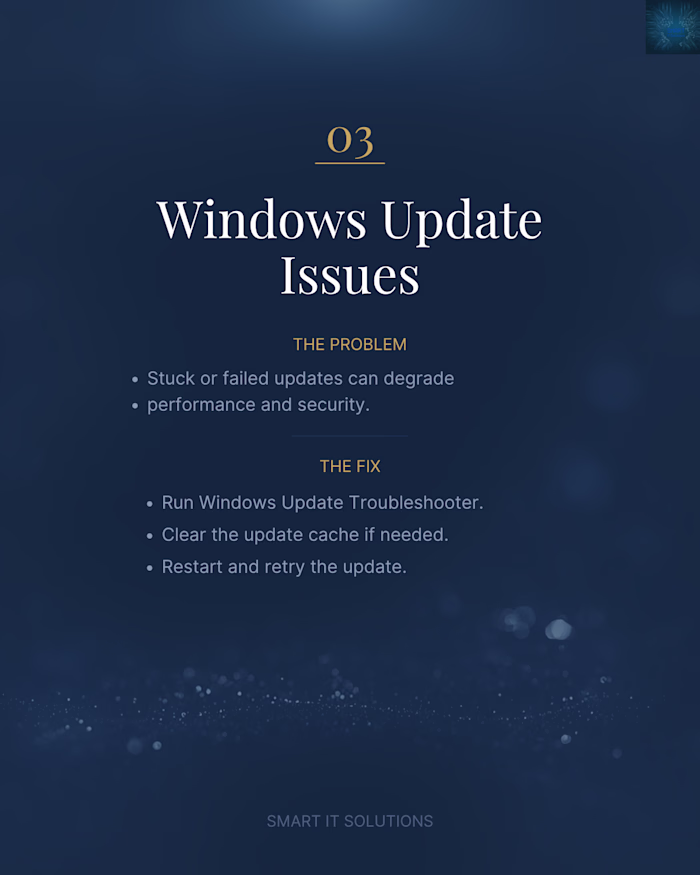 03

Windows Update Issues

THE PROBLEM

• Stuck or failed updates can degrade
• performance and security.

THE FIX

• Run Windows Update Troubleshooter.
• Clear the update cache if needed.
• Restart and retry the update.

SMART IT SOLUTIONS